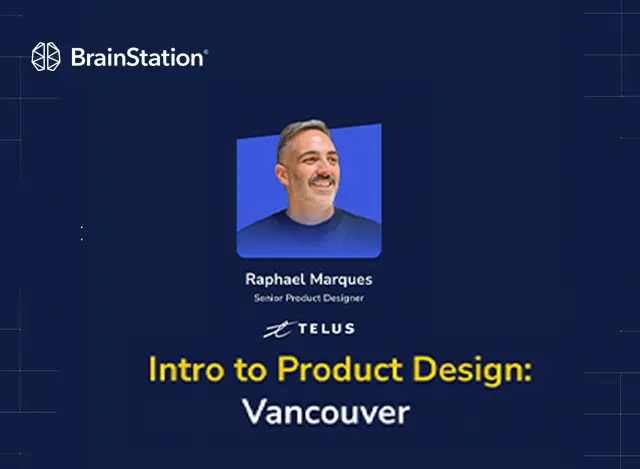 BrainStation®

Raphael Marques
Senior Product Designer

TELUS

Intro to Product Design:
Vancouver